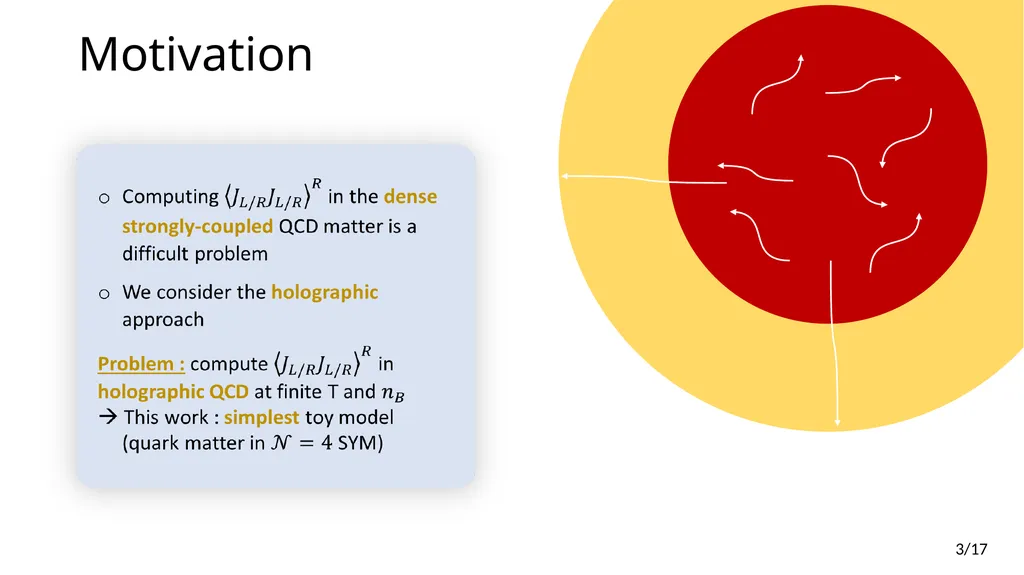 Motivation

o Computing $\langle J_{L/R} J_{L/R} \rangle^R$ in the dense strongly-coupled QCD matter is a difficult problem

o We consider the holographic approach

Problem : compute $\langle J_{L/R} J_{L/R} \rangle^R$ in holographic QCD at finite T and $n_B$
→ This work : simplest toy model (quark matter in $\mathcal{N} = 4$ SYM)

3/17